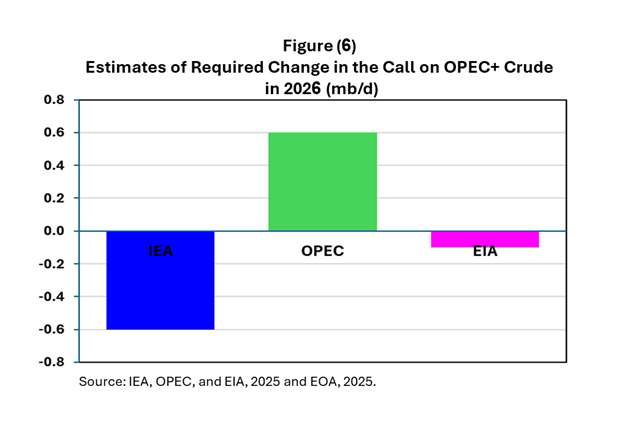 Figure (6)
Estimates of Required Change in the Call on OPEC+ Crude in 2026 (mb/d)

0.8
0.6
0.4
0.2
0.0
-0.2
-0.4
-0.6
-0.8

IEA
OPEC
EIA

Source: IEA, OPEC, and EIA, 2025 and EOA, 2025.